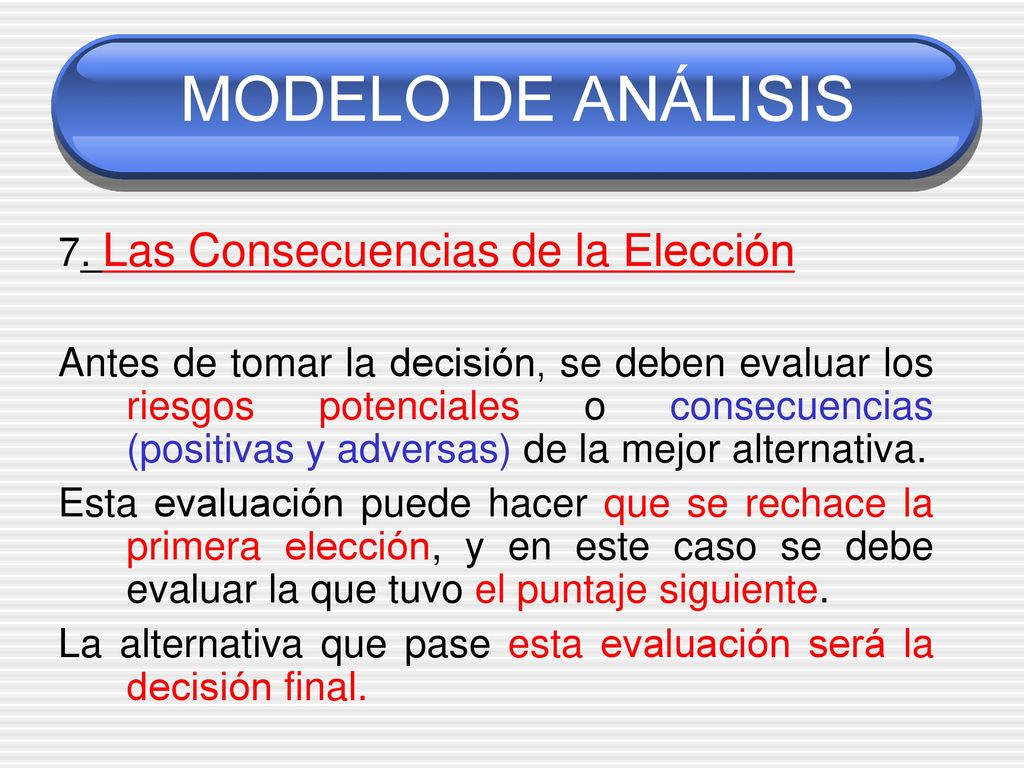 MODELO DE ANÁLISIS

7. Las Consecuencias de la Elección

Antes de tomar la decisión, se deben evaluar los riesgos potenciales o consecuencias (positivas y adversas) de la mejor alternativa.

Esta evaluación puede hacer que se rechace la primera elección, y en este caso se debe evaluar la que tuvo el puntaje siguiente.

La alternativa que pase esta evaluación será la decisión final.